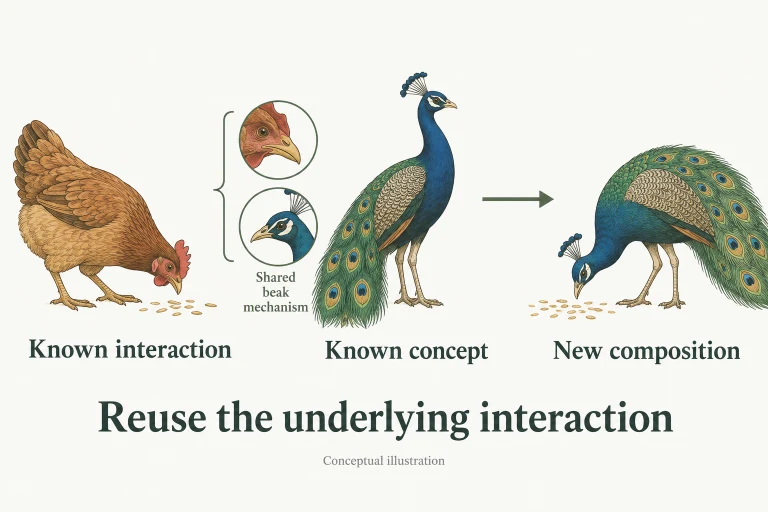 Shared beak mechanism

Known interaction

Known concept

New composition

Reuse the underlying interaction

Conceptual illustration